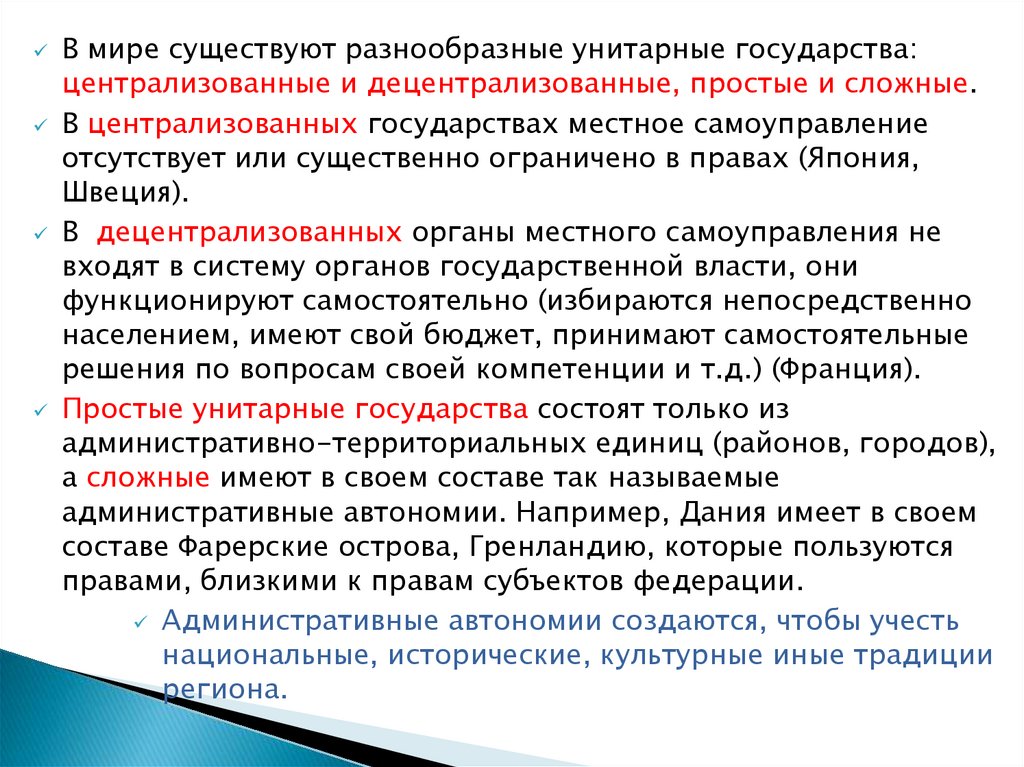 ✓ В мире существуют разнообразные унитарные государства: централизованные и децентрализованные, простые и сложные.

✓ В централизованных государствах местное самоуправление отсутствует или существенно ограничено в правах (Япония, Швеция).

✓ В децентрализованных органы местного самоуправления не входят в систему органов государственной власти, они функционируют самостоятельно (избираются непосредственно населением, имеют свой бюджет, принимают самостоятельные решения по вопросам своей компетенции и т.д.) (Франция).

✓ Простые унитарные государства состоят только из административно-территориальных единиц (районов, городов), а сложные имеют в своем составе так называемые административные автономии. Например, Дания имеет в своем составе Фарерские острова, Гренландию, которые пользуются правами, близкими к правам субъектов федерации.

✓ Административные автономии создаются, чтобы учесть национальные, исторические, культурные иные традиции региона.